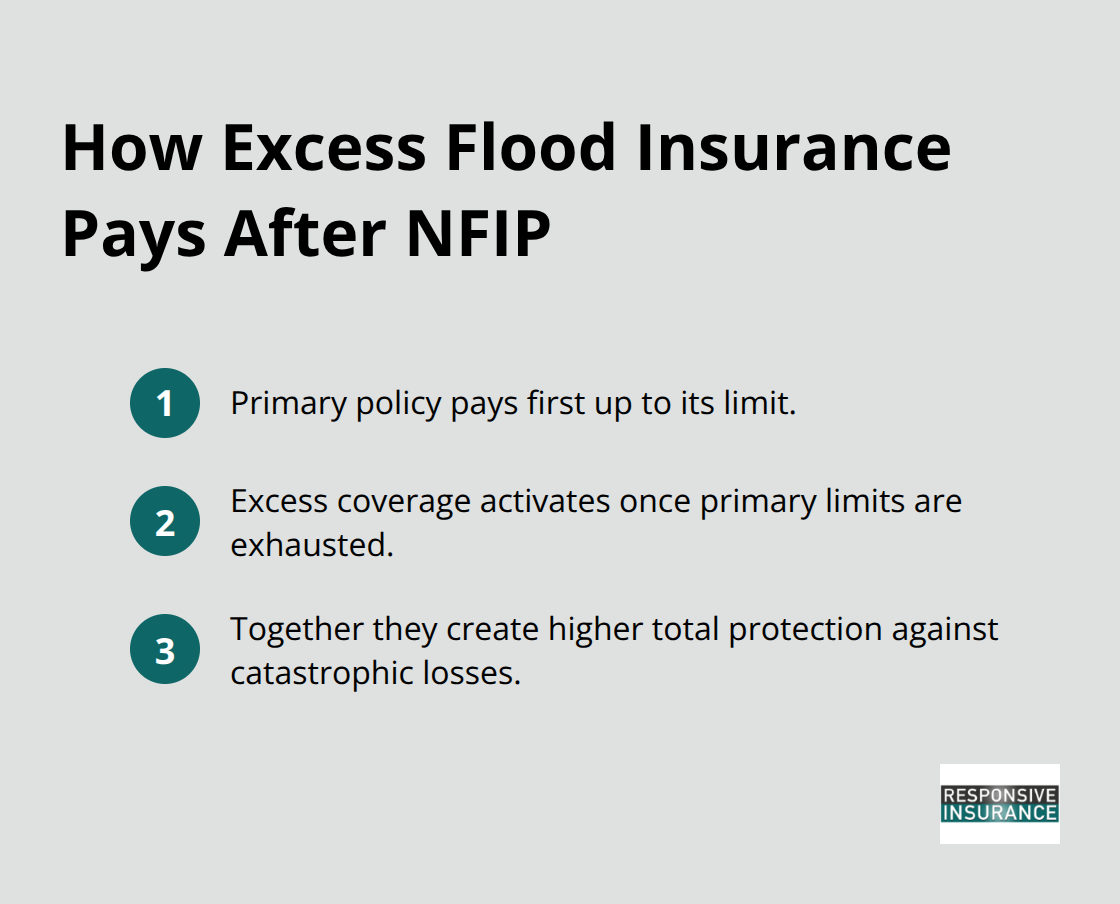 How Excess Flood Insurance Pays After NFIP

1 Primary policy pays first up to its limit.

2 Excess coverage activates once primary limits are exhausted.

3 Together they create higher total protection against catastrophic losses.

RESPONSIVE INSURANCE